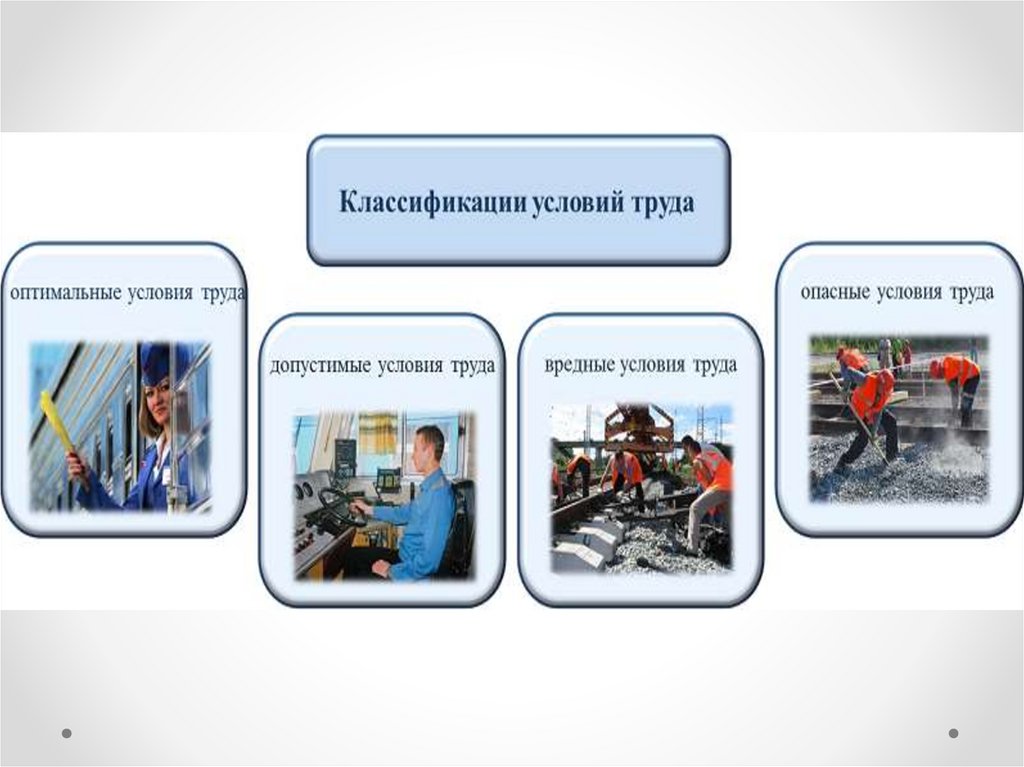 Классификации условий труда

оптимальные условия труда

допустимые условия труда

вредные условия труда

опасные условия труда